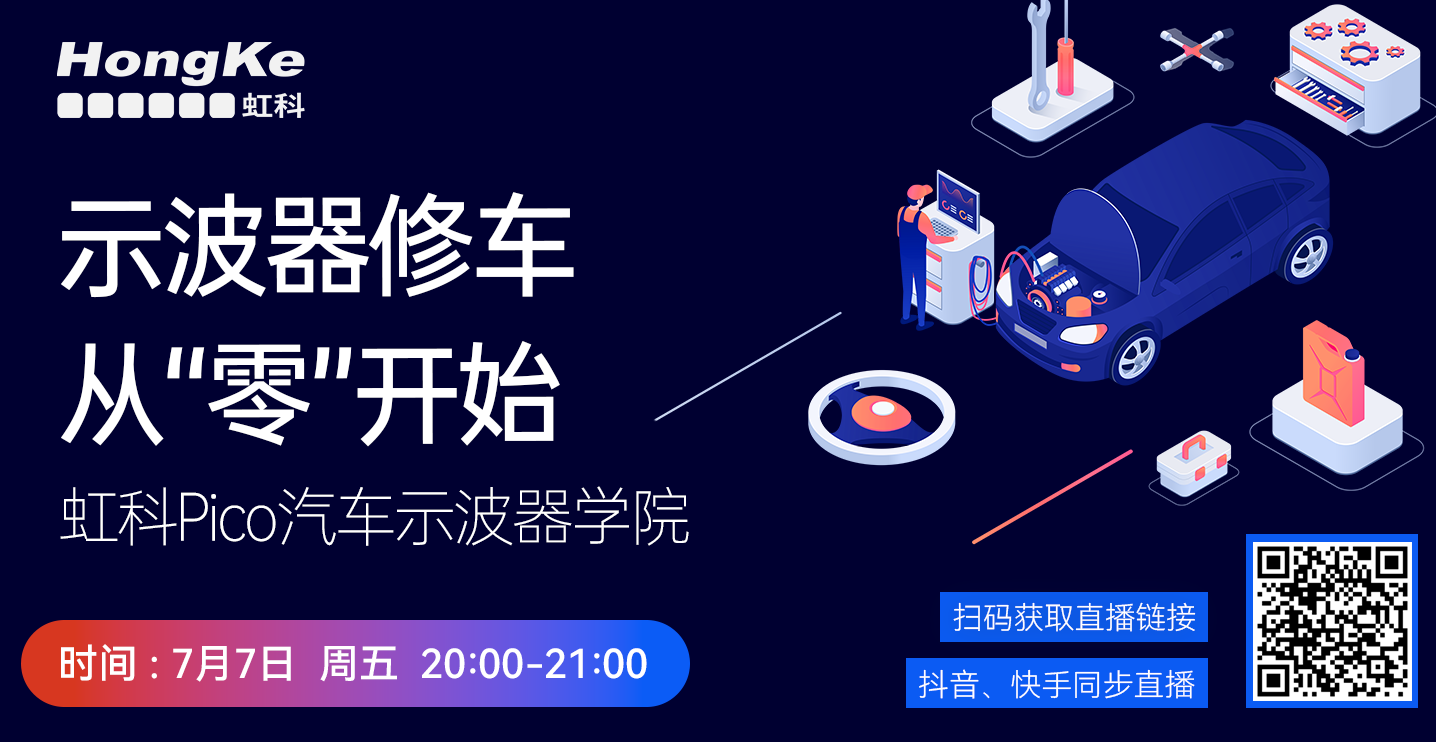 HongKe
虹科

示波器修车
从"零"开始

虹科Pico汽车示波器学院

时间：7月7日 周五 20:00-21:00

扫码获取直播链接

抖音、快手同步直播